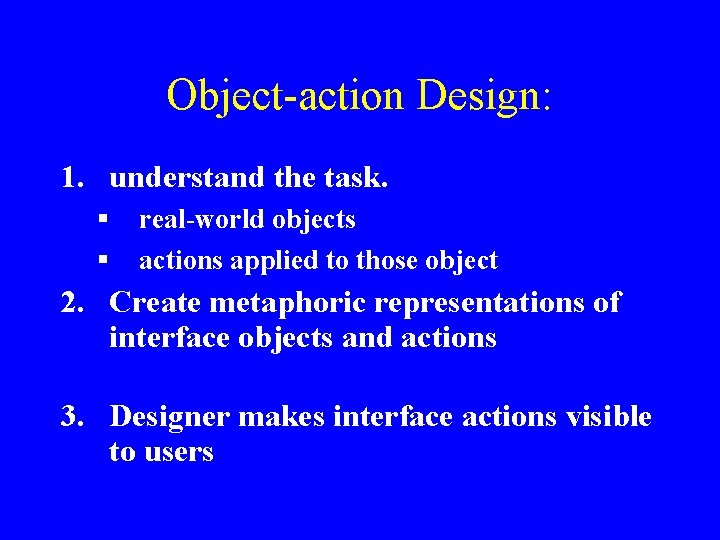 Object-action Design:

1. understand the task.
▪ real-world objects
▪ actions applied to those object

2. Create metaphoric representations of interface objects and actions

3. Designer makes interface actions visible to users